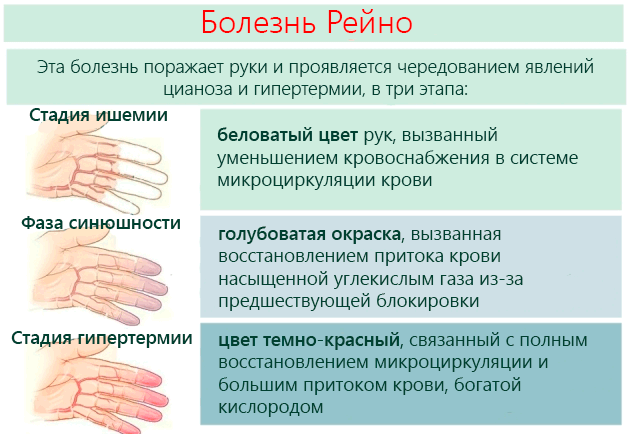 Болезнь Рейно

Эта болезнь поражает руки и проявляется чередованием явлений цианоза и гипертермии, в три этапа:

Стадия ишемии

беловатый цвет рук, вызванный уменьшением кровоснабжения в системе микроциркуляции крови

Фаза синюшности

голубоватая окраска, вызванная восстановлением притока крови насыщенной углекислым газа из-за предшествующей блокировки

Стадия гипертермии

цвет темно-красный, связанный с полным восстановлением микроциркуляции и большим притоком крови, богатой кислородом